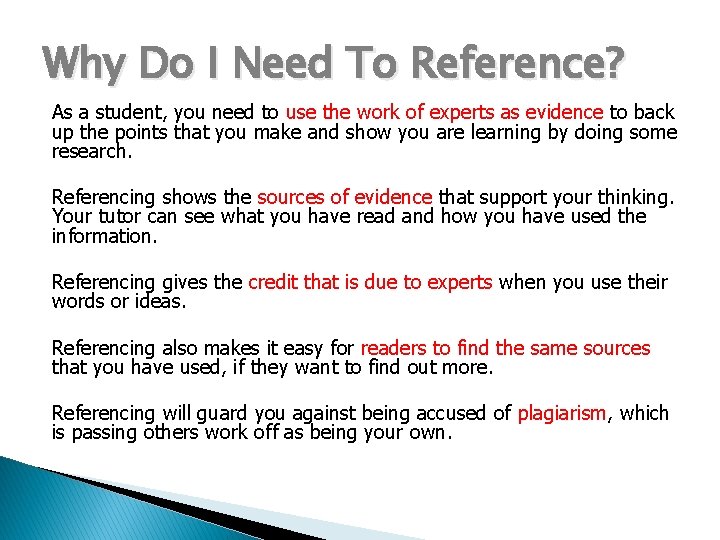 Why Do I Need To Reference?

As a student, you need to use the work of experts as evidence to back up the points that you make and show you are learning by doing some research.

Referencing shows the sources of evidence that support your thinking. Your tutor can see what you have read and how you have used the information.

Referencing gives the credit that is due to experts when you use their words or ideas.

Referencing also makes it easy for readers to find the same sources that you have used, if they want to find out more.

Referencing will guard you against being accused of plagiarism, which is passing others work off as being your own.